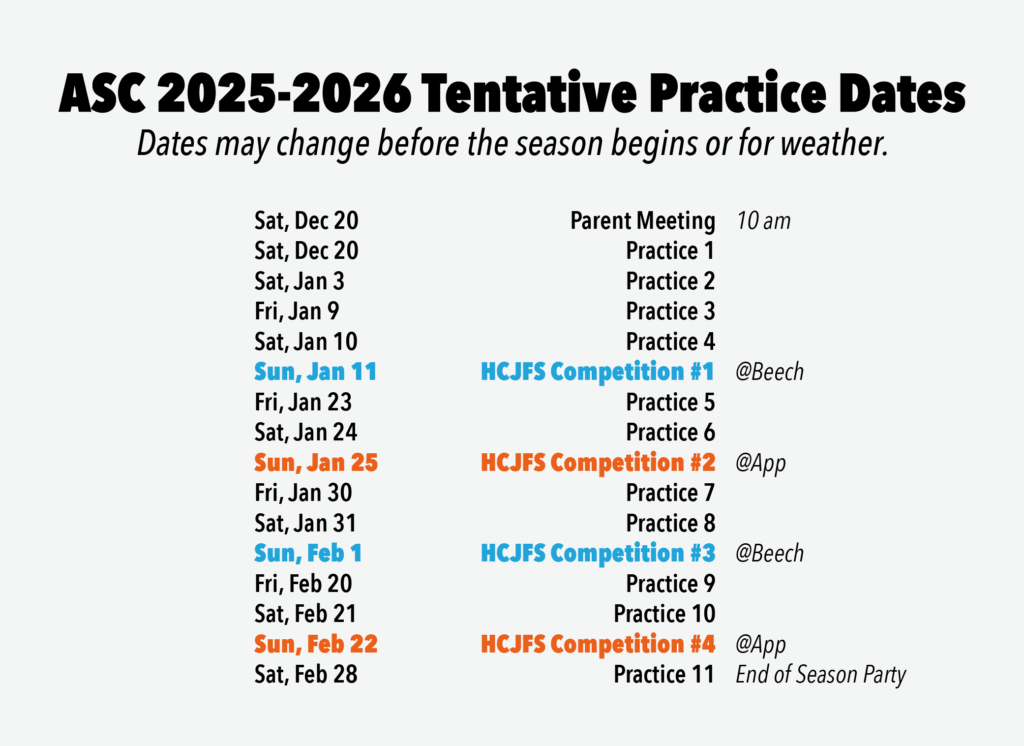 ASC 2025-2026 Tentative Practice Dates
Dates may change before the season begins or for weather.

| | | |
|---|---|---|
| Sat, Dec 20 | Parent Meeting | 10 am |
| Sat, Dec 20 | Practice 1 | |
| Sat, Jan 3 | Practice 2 | |
| Fri, Jan 9 | Practice 3 | |
| Sat, Jan 10 | Practice 4 | |
| Sun, Jan 11 | HCJFS Competition #1 | @Beech |
| Fri, Jan 23 | Practice 5 | |
| Sat, Jan 24 | Practice 6 | |
| Sun, Jan 25 | HCJFS Competition #2 | @App |
| Fri, Jan 30 | Practice 7 | |
| Sat, Jan 31 | Practice 8 | |
| Sun, Feb 1 | HCJFS Competition #3 | @Beech |
| Fri, Feb 20 | Practice 9 | |
| Sat, Feb 21 | Practice 10 | |
| Sun, Feb 22 | HCJFS Competition #4 | @App |
| Sat, Feb 28 | Practice 11 | End of Season Party |